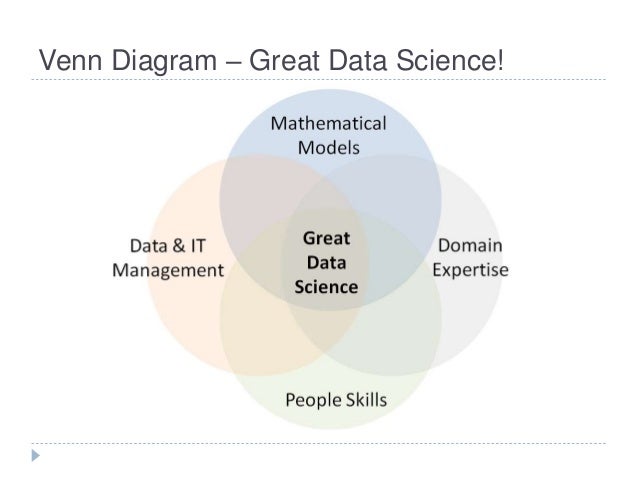 Venn Diagram – Great Data Science!

Mathematical Models

Data & IT Management

Great Data Science

Domain Expertise

People Skills